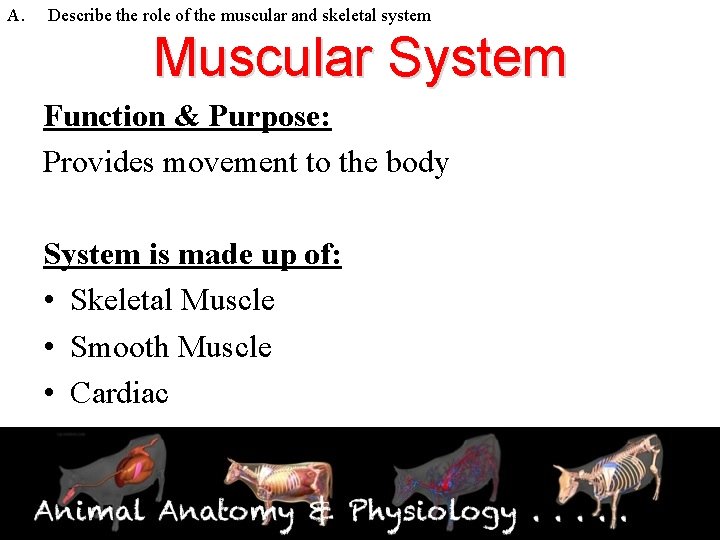 A. Describe the role of the muscular and skeletal system

Muscular System

Function & Purpose:

Provides movement to the body

System is made up of:

• Skeletal Muscle
• Smooth Muscle
• Cardiac

Animal Anatomy & Physiology . . . . .